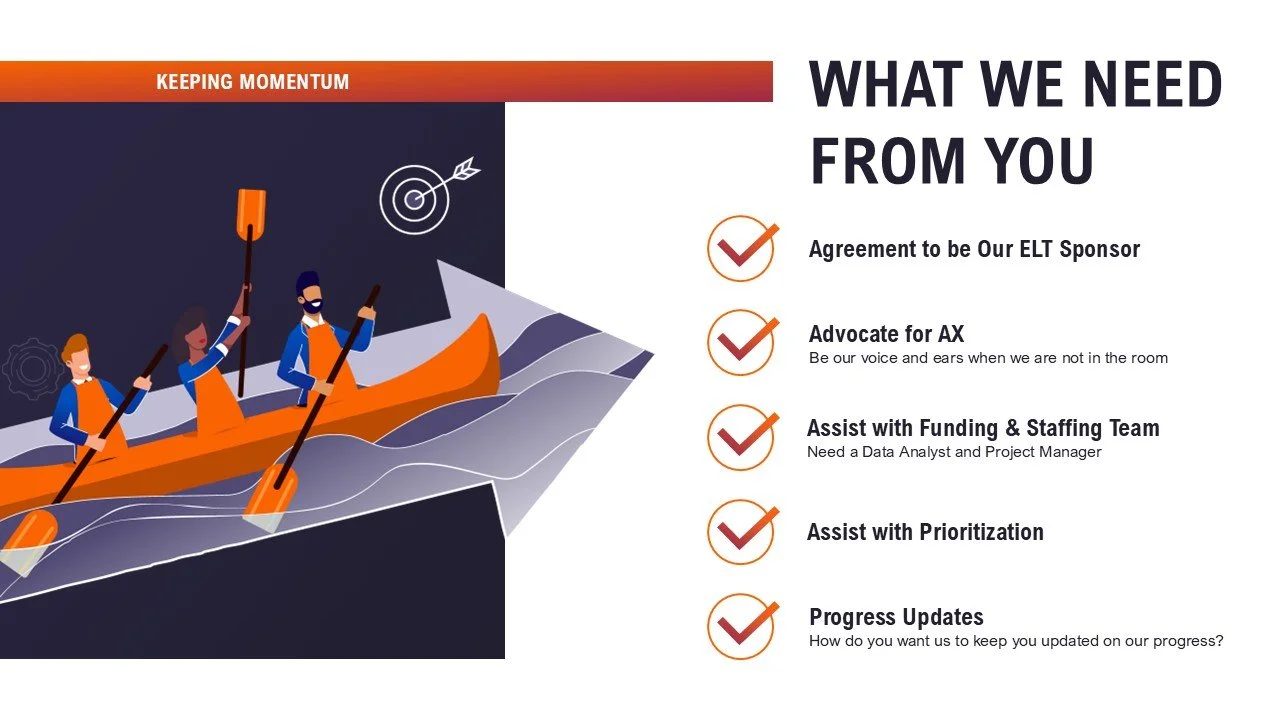 KEEPING MOMENTUM

WHAT WE NEED FROM YOU

Agreement to be Our ELT Sponsor

Advocate for AX
Be our voice and ears when we are not in the room

Assist with Funding & Staffing Team
Need a Data Analyst and Project Manager

Assist with Prioritization

Progress Updates
How do you want us to keep you updated on our progress?